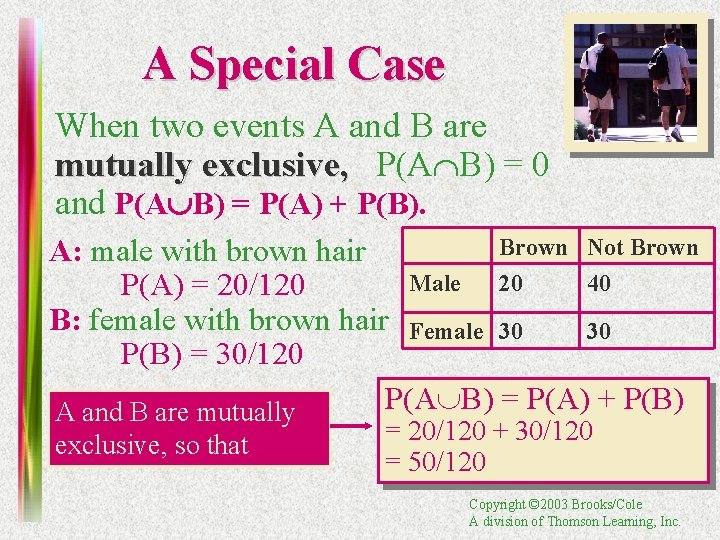 A Special Case

When two events A and B are **mutually exclusive,** $P(A \cap B) = 0$ and $P(A \cup B) = P(A) + P(B)$.

A: male with brown hair
$P(A) = 20/120$
B: female with brown hair
$P(B) = 30/120$

| | Brown | Not Brown |
|---|---|---|
| Male | 20 | 40 |
| Female | 30 | 30 |

A and B are mutually exclusive, so that

$P(A \cup B) = P(A) + P(B)$
$= 20/120 + 30/120$
$= 50/120$

Copyright ©2003 Brooks/Cole
A division of Thomson Learning, Inc.